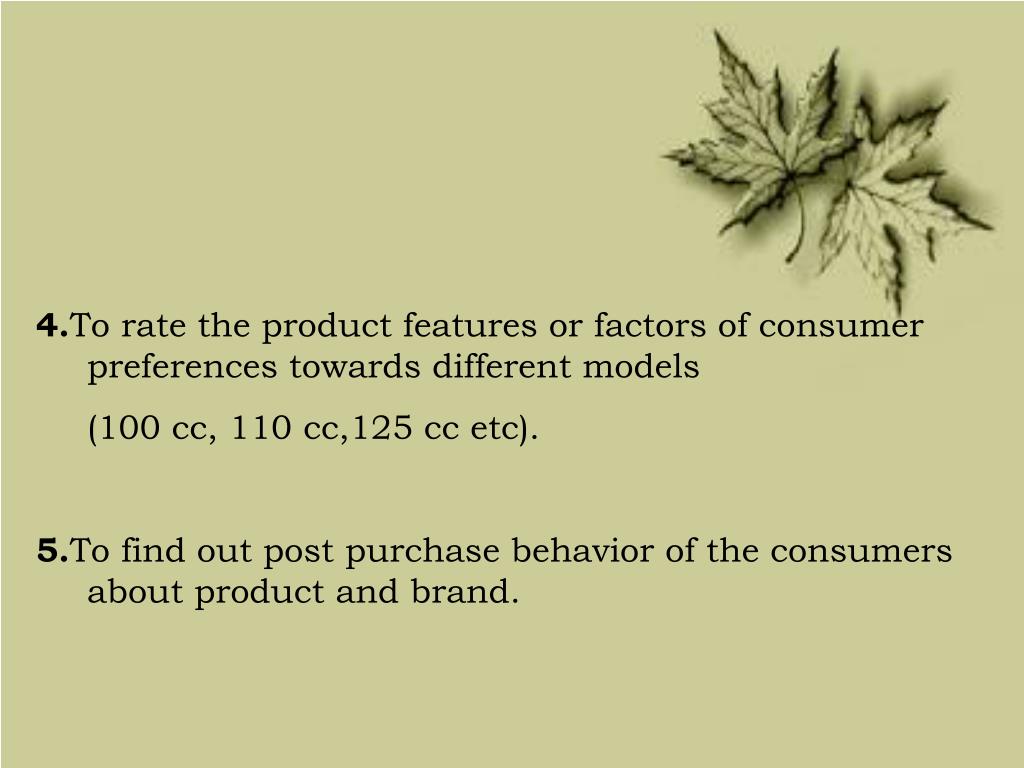 4.To rate the product features or factors of consumer preferences towards different models

(100 cc, 110 cc,125 cc etc).

5.To find out post purchase behavior of the consumers about product and brand.